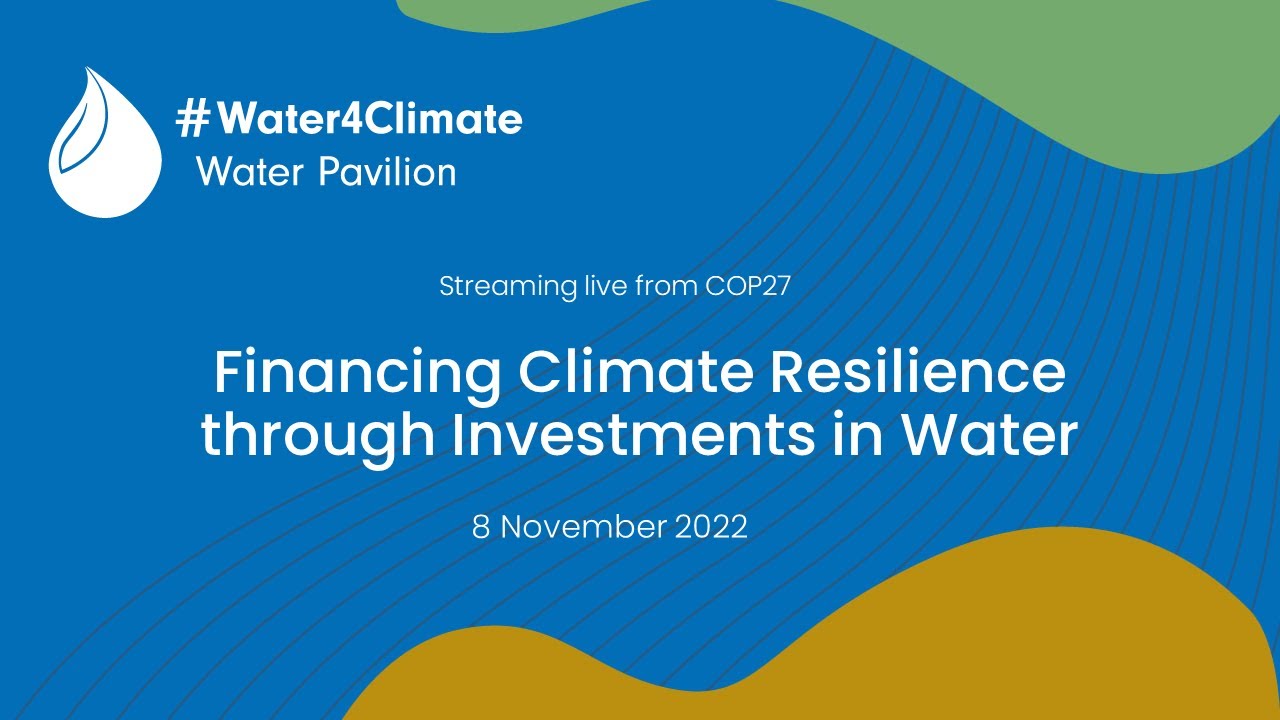 #Water4Climate
Water Pavilion

Streaming live from COP27

Financing Climate Resilience through Investments in Water

8 November 2022